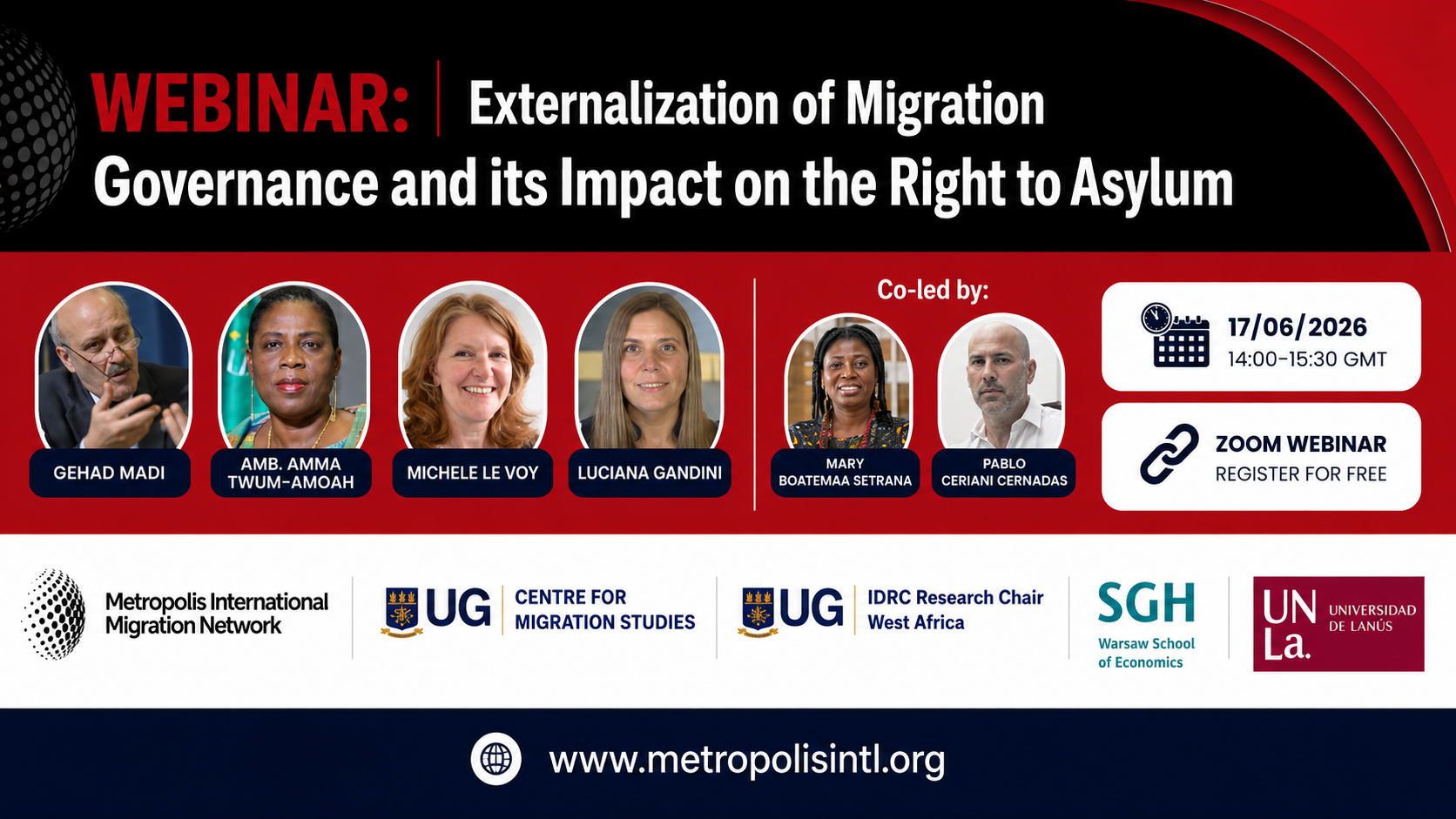 WEBINAR: Externalization of Migration Governance and its Impact on the Right to Asylum

GEHAD MADI

AMB. AMMA TWUM-AMOAH

MICHELE LE VOY

LUCIANA GANDINI

Co-led by:

MARY BOATEMAA SETRANA

PABLO CERIANI CERNADAS

17/06/2026
14:00-15:30 GMT

ZOOM WEBINAR
REGISTER FOR FREE

Metropolis International Migration Network

UG CENTRE FOR MIGRATION STUDIES

UG IDRC Research Chair West Africa

SGH Warsaw School of Economics

UN La. UNIVERSIDAD DE LANÚS

www.metropolisintl.org